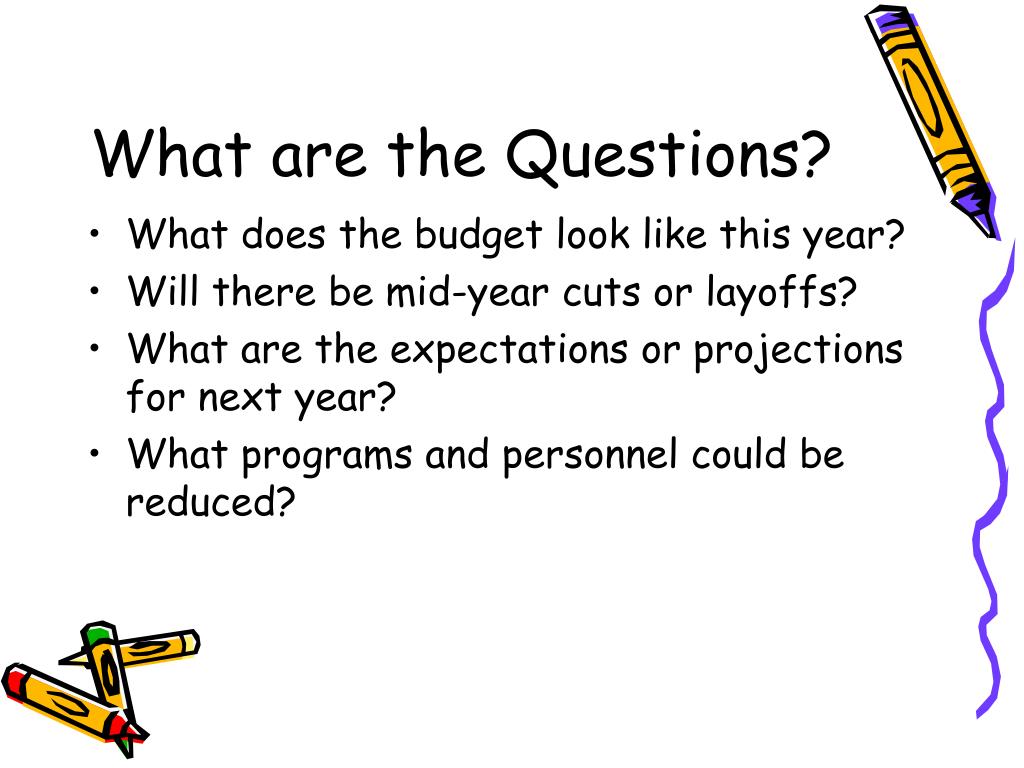 What are the Questions?

• What does the budget look like this year?
• Will there be mid-year cuts or layoffs?
• What are the expectations or projections for next year?
• What programs and personnel could be reduced?